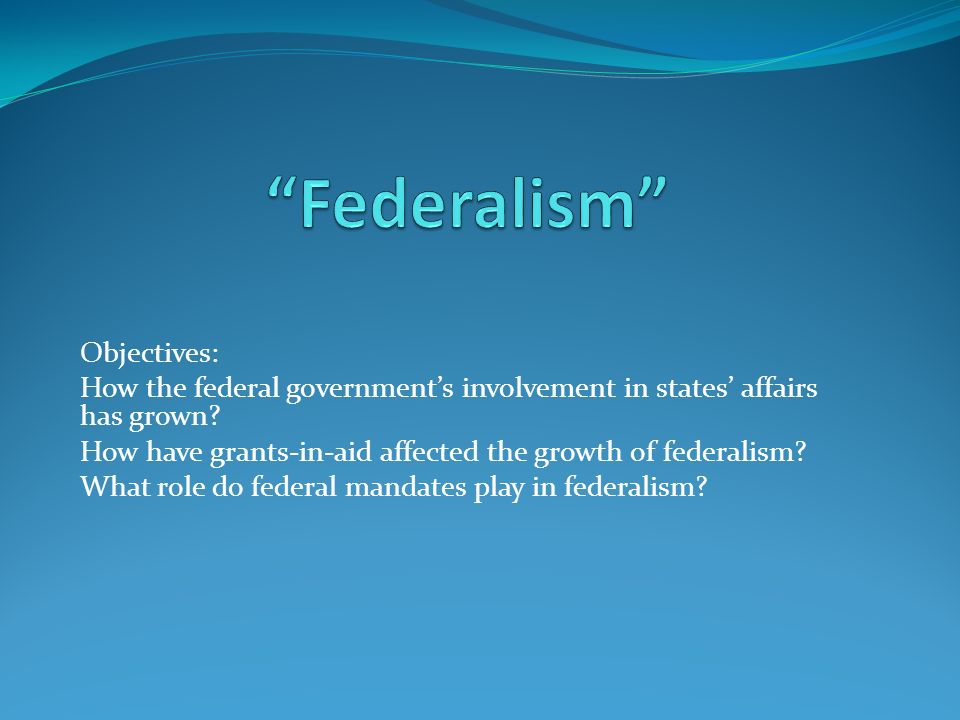 “Federalism”

Objectives:

How the federal government’s involvement in states’ affairs has grown?

How have grants-in-aid affected the growth of federalism?

What role do federal mandates play in federalism?